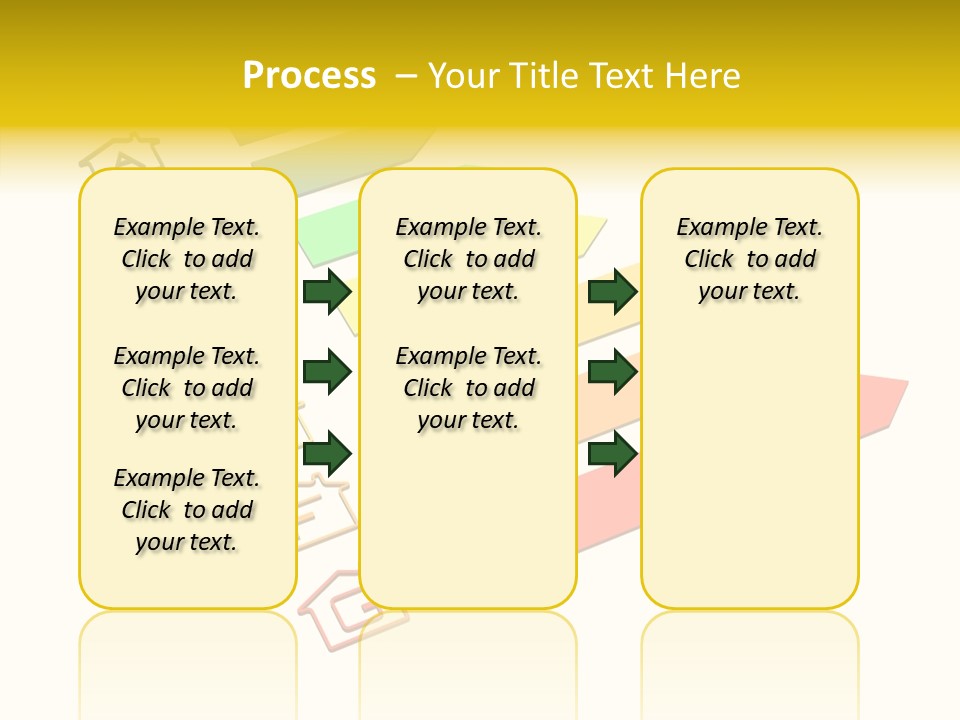 Process – Your Title Text Here

Example Text. Click to add your text.

Example Text. Click to add your text.

Example Text. Click to add your text.

Example Text. Click to add your text.

Example Text. Click to add your text.

Example Text. Click to add your text.